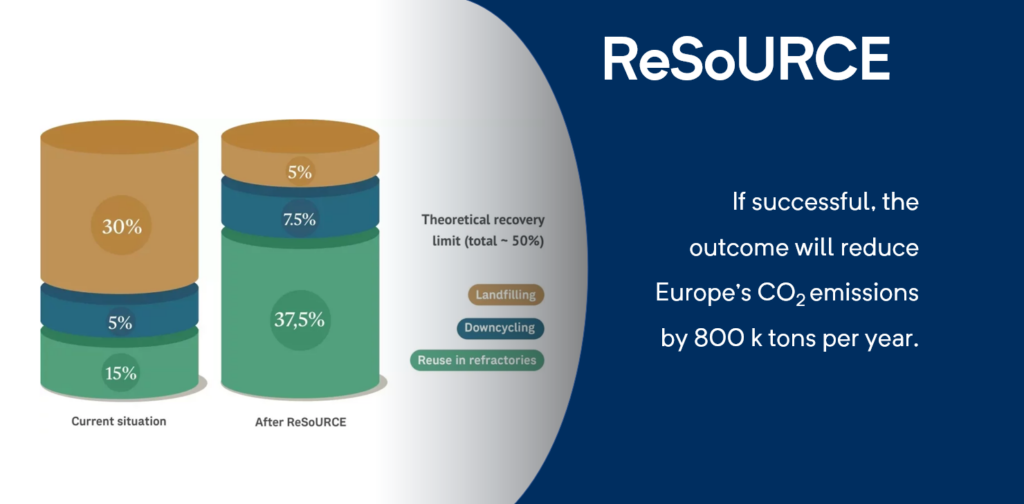 30%

5%

15%

Current situation

5%

7.5%

37,5%

After ReSoURCE

Theoretical recovery limit (total ~ 50%)

Landfilling

Downcycling

Reuse in refractories

ReSoURCE

If successful, the outcome will reduce Europe's $CO_2$ emissions by 800 k tons per year.